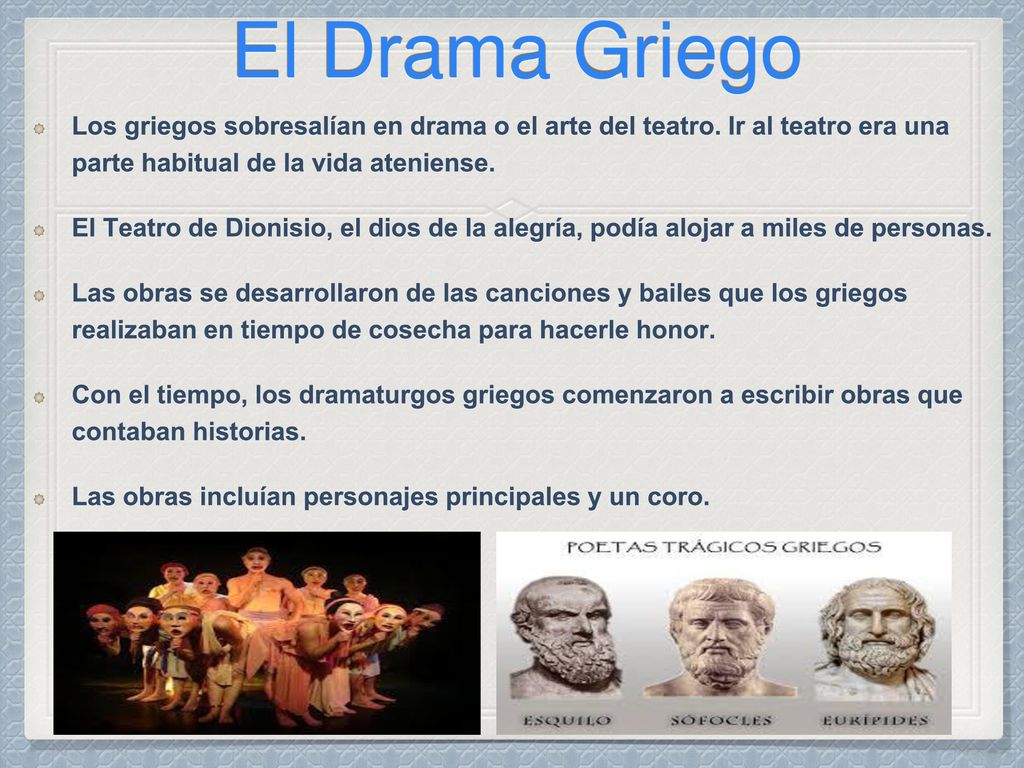 El Drama Griego

Los griegos sobresalían en drama o el arte del teatro. Ir al teatro era una parte habitual de la vida ateniense.

El Teatro de Dionisio, el dios de la alegría, podía alojar a miles de personas.

Las obras se desarrollaron de las canciones y bailes que los griegos realizaban en tiempo de cosecha para hacerle honor.

Con el tiempo, los dramaturgos griegos comenzaron a escribir obras que contaban historias.

Las obras incluían personajes principales y un coro.

POETAS TRÁGICOS GRIEGOS

ESQUILO SÓFOCLES EURÍPIDES